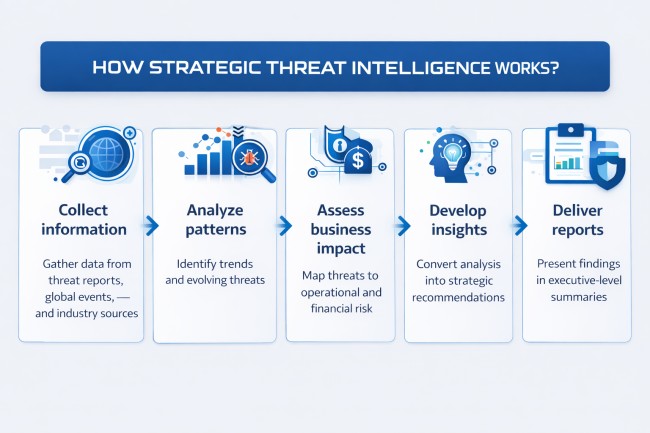 HOW STRATEGIC THREAT INTELLIGENCE WORKS?

Collect information

Gather data from threat reports, global events, — and industry sources

Analyze patterns

Identify trends and evolving threats

Assess business impact

Map threats to operational and financial risk

Develop insights

Convert analysis into strategic recommendations

Deliver reports

Present findings in executive-level summaries